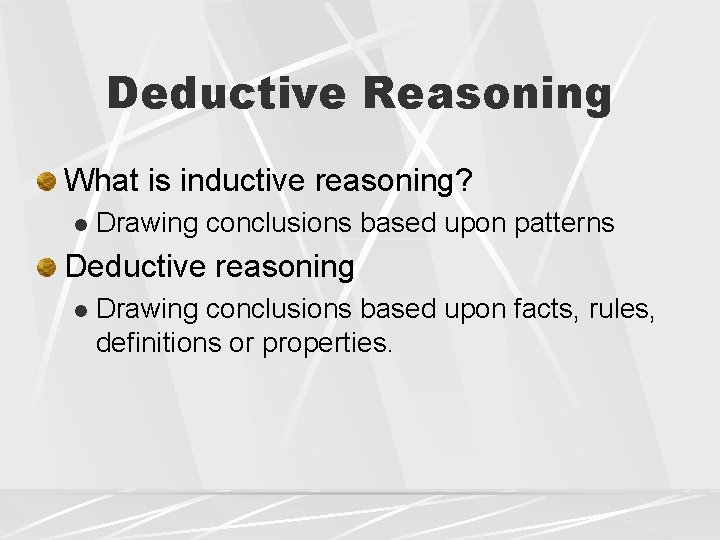 Deductive Reasoning

What is inductive reasoning?

Drawing conclusions based upon patterns

Deductive reasoning

Drawing conclusions based upon facts, rules, definitions or properties.